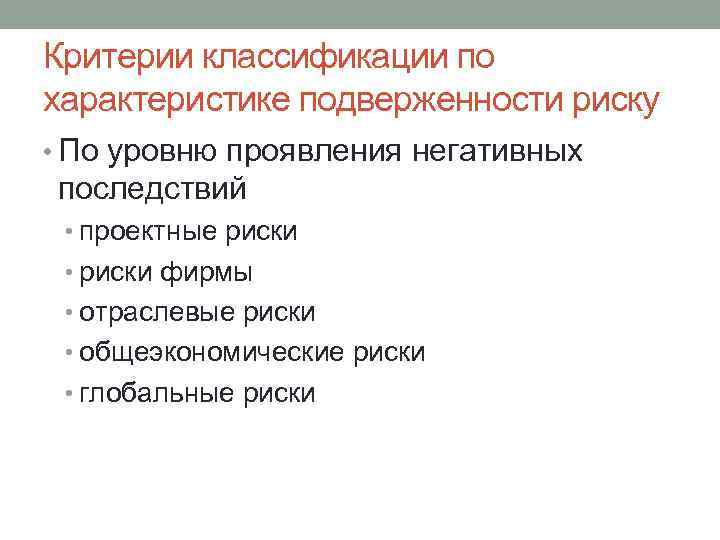 Критерии классификации по характеристике подверженности риску

• По уровню проявления негативных последствий
  • проектные риски
  • риски фирмы
  • отраслевые риски
  • общеэкономические риски
  • глобальные риски